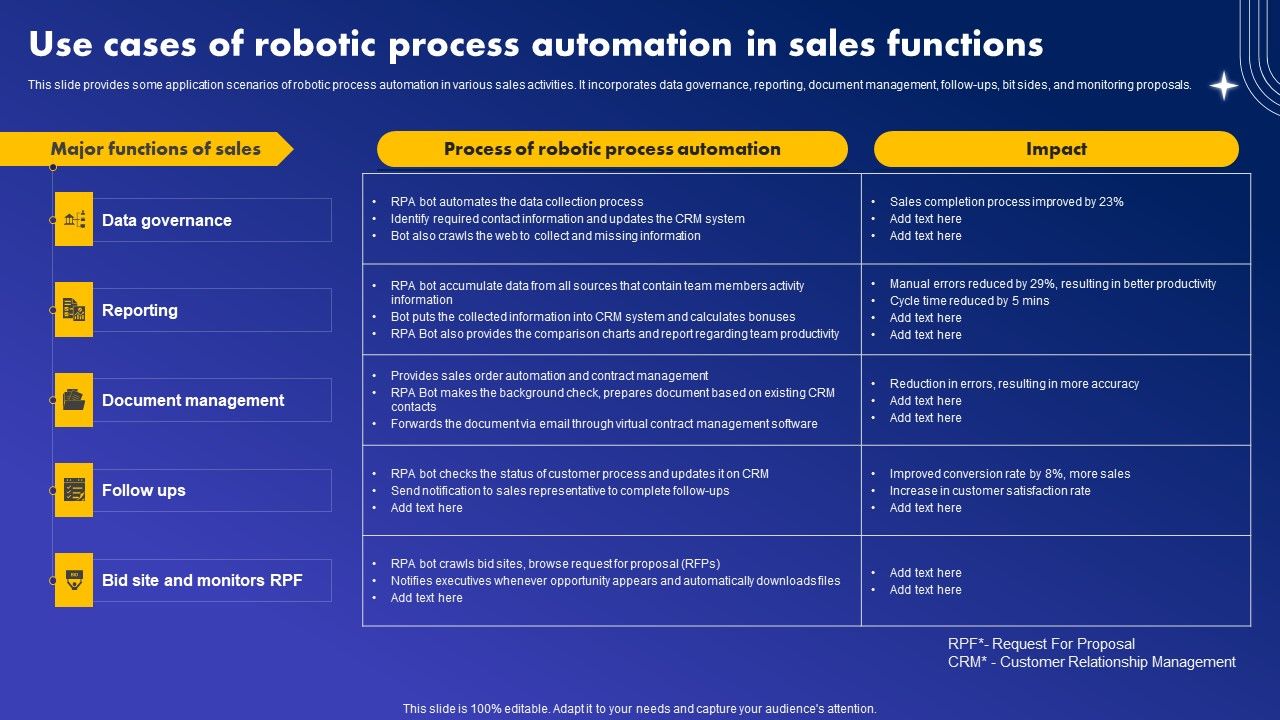 Use cases of robotic process automation in sales functions

This slide provides some application scenarios of robotic process automation in various sales activities. It incorporates data governance, reporting, document management, follow-ups, bit sides, and monitoring proposals.

| Major functions of sales | Process of robotic process automation | Impact |
|---|---|---|
| Data governance | • RPA bot automates the data collection process • Identify required contact information and updates the CRM system • Bot also crawls the web to collect and missing information | • Sales completion process improved by 23% • Add text here • Add text here |
| Reporting | • RPA bot accumulate data from all sources that contain team members activity information • Bot puts the collected information into CRM system and calculates bonuses • RPA Bot also provides the comparison charts and report regarding team productivity | • Manual errors reduced by 29%, resulting in better productivity • Cycle time reduced by 5 mins • Add text here • Add text here |
| Document management | • Provides sales order automation and contract management • RPA Bot makes the background check, prepares document based on existing CRM contacts • Forwards the document via email through virtual contract management software | • Reduction in errors, resulting in more accuracy • Add text here • Add text here |
| Follow ups | • RPA bot checks the status of customer process and updates it on CRM • Send notification to sales representative to complete follow-ups • Add text here | • Improved conversion rate by 8%, more sales • Increase in customer satisfaction rate • Add text here |
| Bid site and monitors RPF | • RPA bot crawls bid sites, browse request for proposal (RFPs) • Notifies executives whenever opportunity appears and automatically downloads files • Add text here | • Add text here • Add text here |

RPF*- Request For Proposal
CRM* - Customer Relationship Management

This slide is 100% editable. Adapt it to your needs and capture your audience's attention.